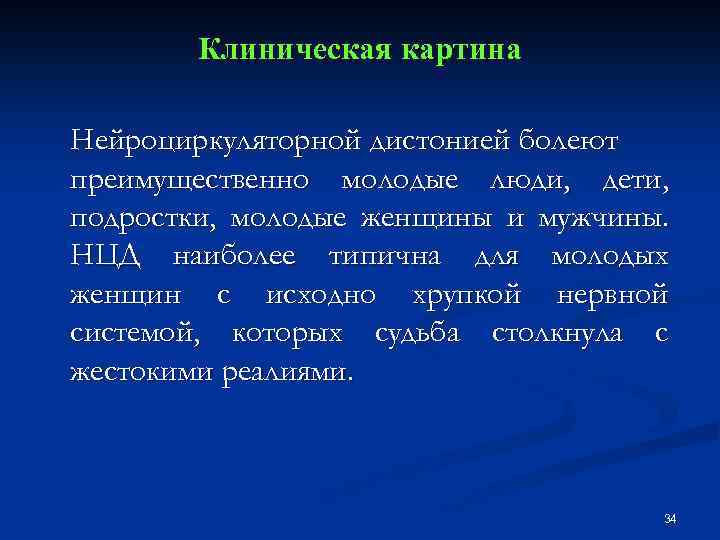 Клиническая картина

Нейроциркуляторной дистонией болеют преимущественно молодые люди, дети, подростки, молодые женщины и мужчины. НЦД наиболее типична для молодых женщин с исходно хрупкой нервной системой, которых судьба столкнула с жестокими реалиями.

34